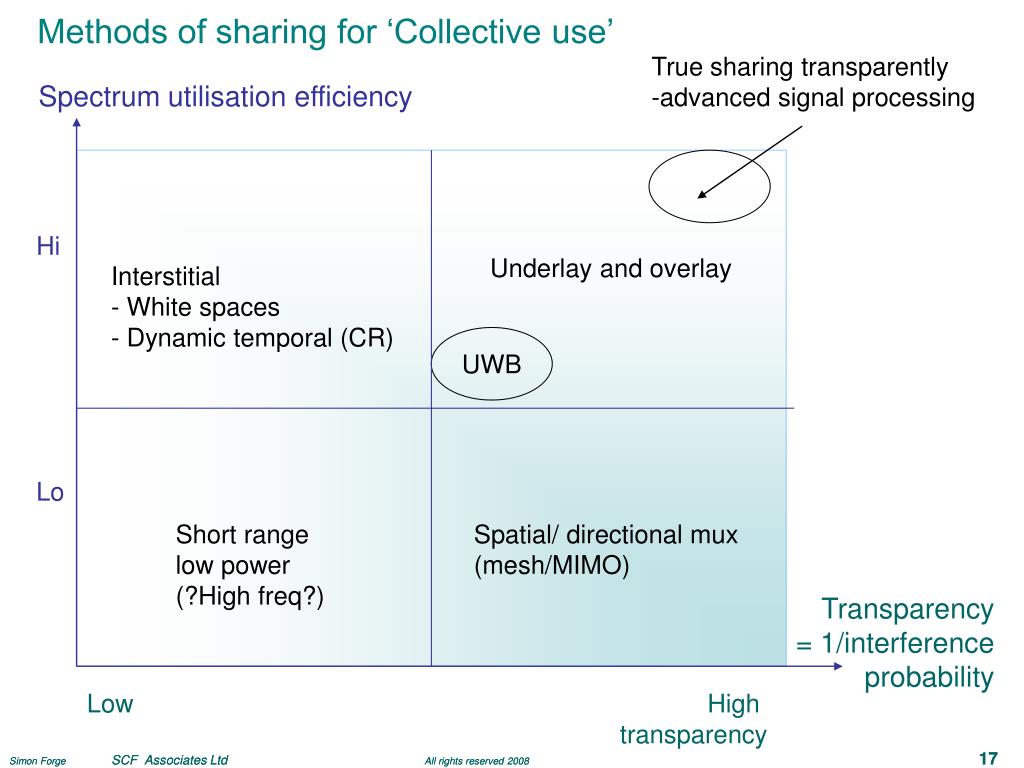 Methods of sharing for ‘Collective use’

True sharing transparently
-advanced signal processing

Spectrum utilisation efficiency

Hi

Interstitial
- White spaces
- Dynamic temporal (CR)

Underlay and overlay

UWB

Lo

Short range
low power
(?High freq?)

Spatial/ directional mux
(mesh/MIMO)

Transparency
= 1/interference
probability

Low

High
transparency

Simon Forge

SCF Associates Ltd

All rights reserved 2008

17